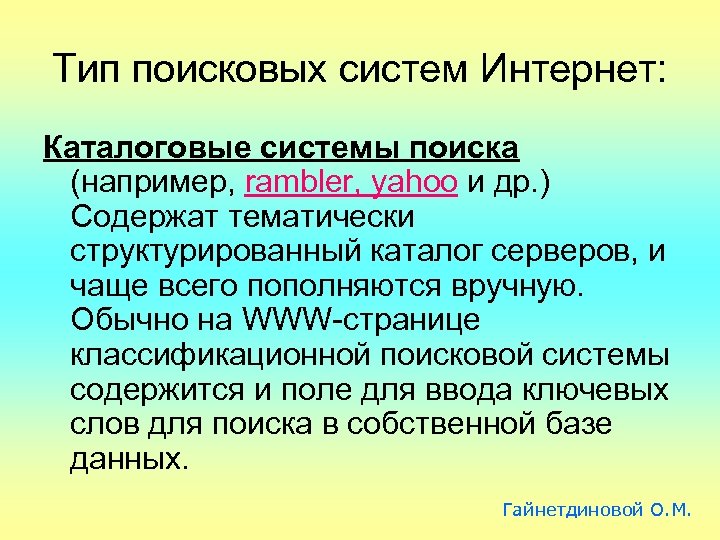 Тип поисковых систем Интернет:

Каталоговые системы поиска (например, rambler, yahoo и др.) Содержат тематически структурированный каталог серверов, и чаще всего пополняются вручную. Обычно на WWW-странице классификационной поисковой системы содержится и поле для ввода ключевых слов для поиска в собственной базе данных.

Гайнетдиновой О.М.